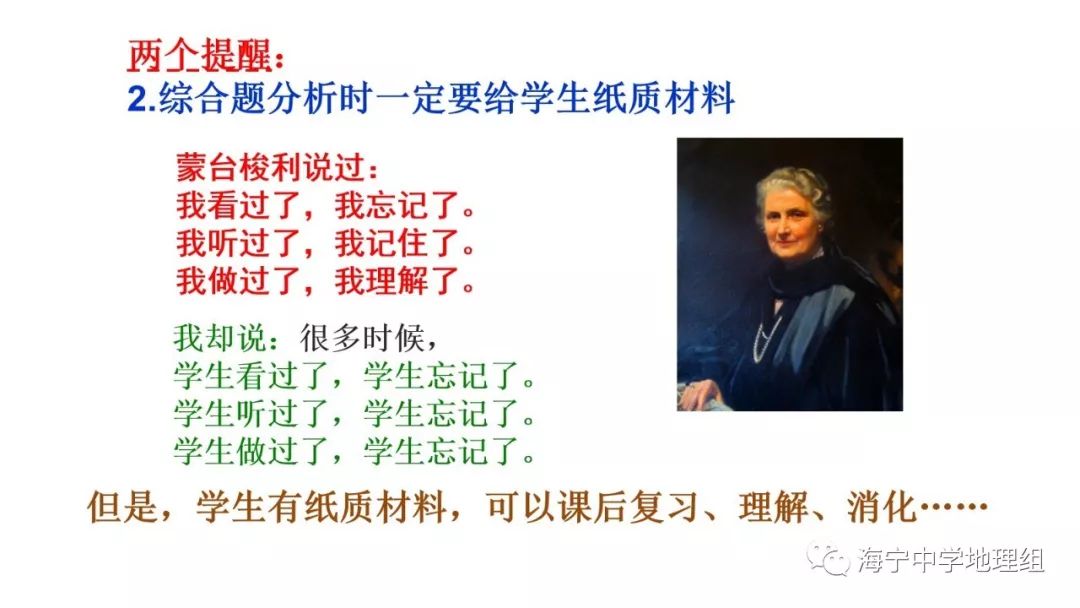 两个提醒：
2.综合题分析时一定要给学生纸质材料

蒙台梭利说过：
我看过了，我忘记了。
我听过了，我记住了。
我做过了，我理解了。

我却说：很多时候，
学生看过了，学生忘记了。
学生听过了，学生忘记了。
学生做过了，学生忘记了。

但是，学生有纸质材料，可以课后复习、理解、消化……

海宁中学地理组